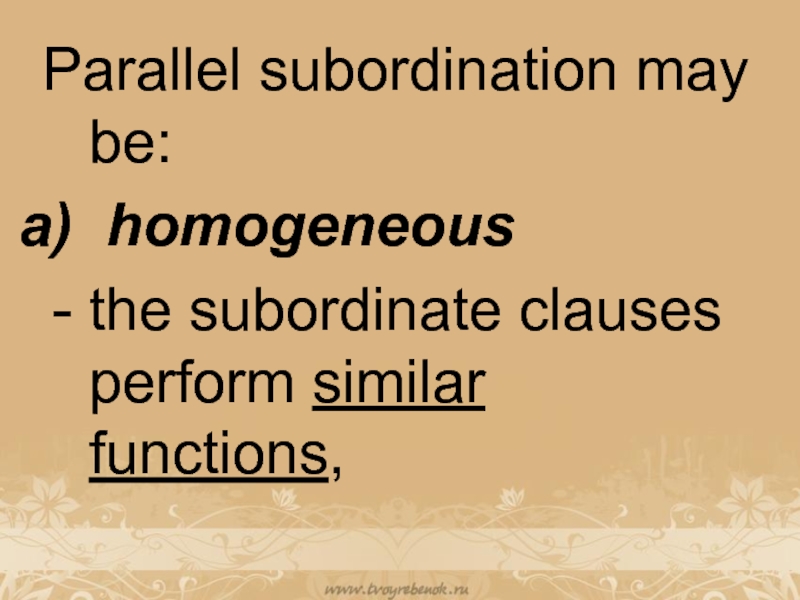 Parallel subordination may be:

a) homogeneous

- the subordinate clauses perform similar functions,

www.tvoyrebenok.ru